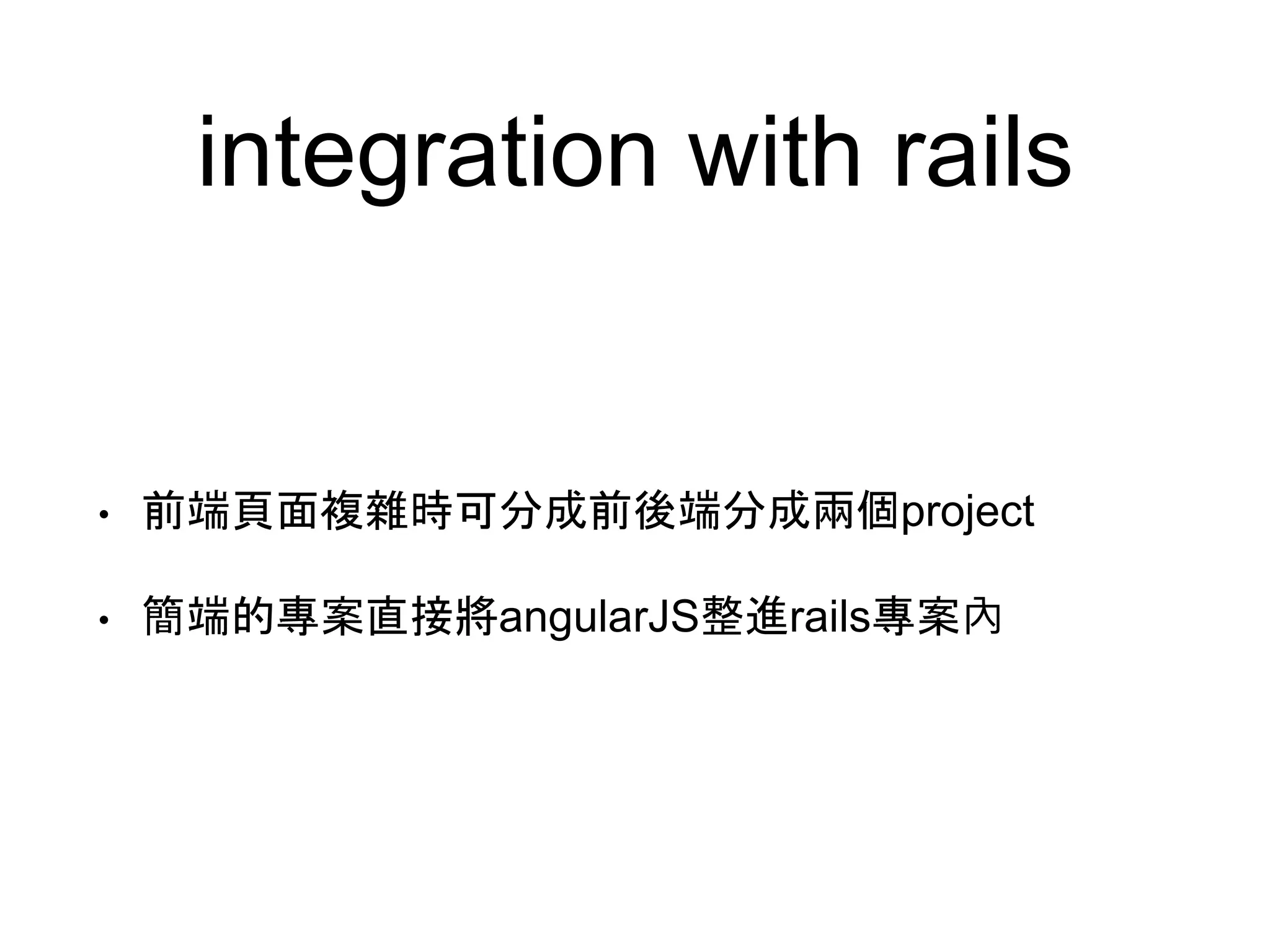 integration with rails

• 前端頁面複雜時可分成前後端分成兩個project

• 簡端的專案直接將angularJS整進rails專案內